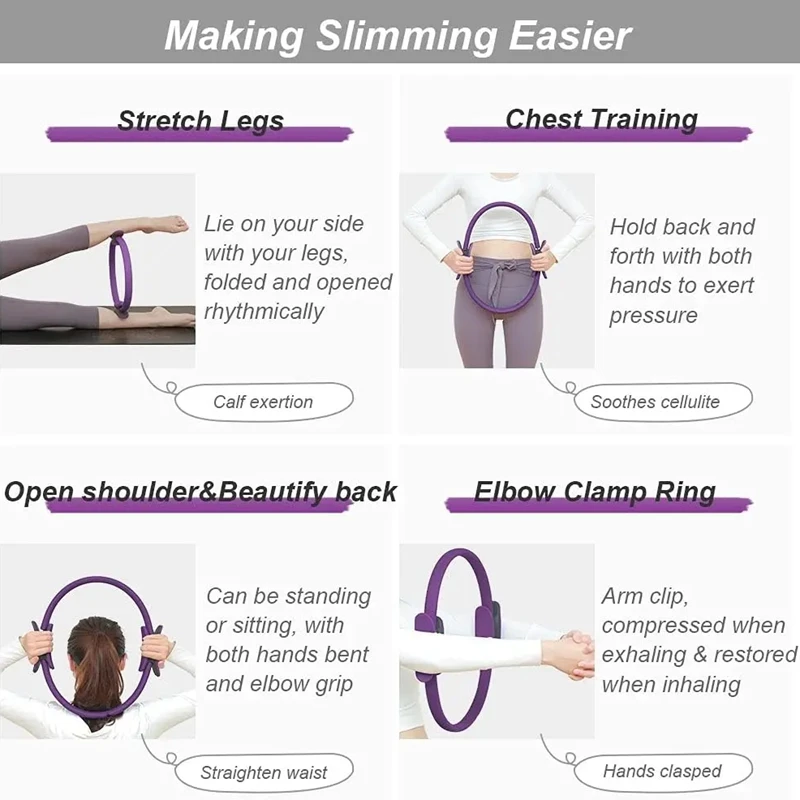 Making Slimming Easier

Stretch Legs

Lie on your side with your legs, folded and opened rhythmically

Calf exertion

Chest Training

Hold back and forth with both hands to exert pressure

Soothes cellulite

Open shoulder&Beautify back

Can be standing or sitting, with both hands bent and elbow grip

Straighten waist

Elbow Clamp Ring

Arm clip, compressed when exhaling & restored when inhaling

Hands clasped